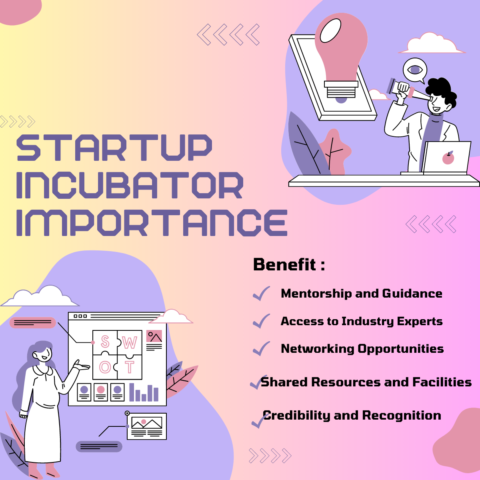 STARTUP INCUBATOR IMPORTANCE

Benefit :

Mentorship and Guidance

Access to Industry Experts

Networking Opportunities

Shared Resources and Facilities

Credibility and Recognition

S W O T